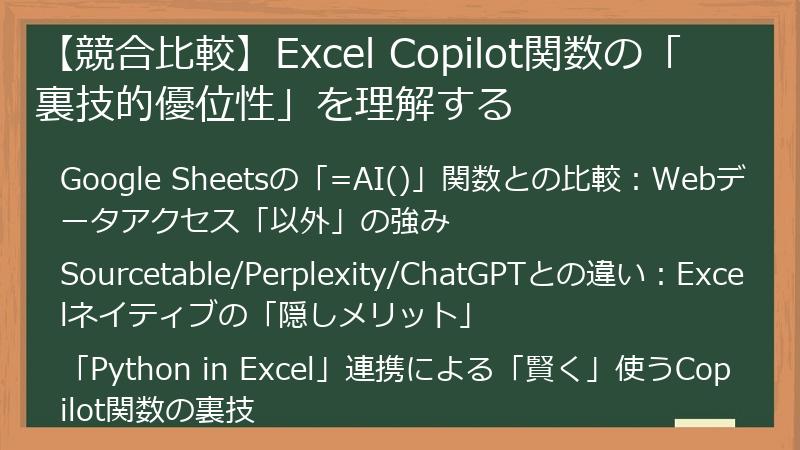 【競合比較】Excel Copilot関数の「裏技的優位性」を理解する

Google Sheetsの「=AI()」関数との比較：Webデータアクセス「以外」の強み

Sourcetable/Perplexity/ChatGPTとの違い：Excelネイティブの「隠しメリット」

「Python in Excel」連携による「賢く」使うCopilot関数の裏技